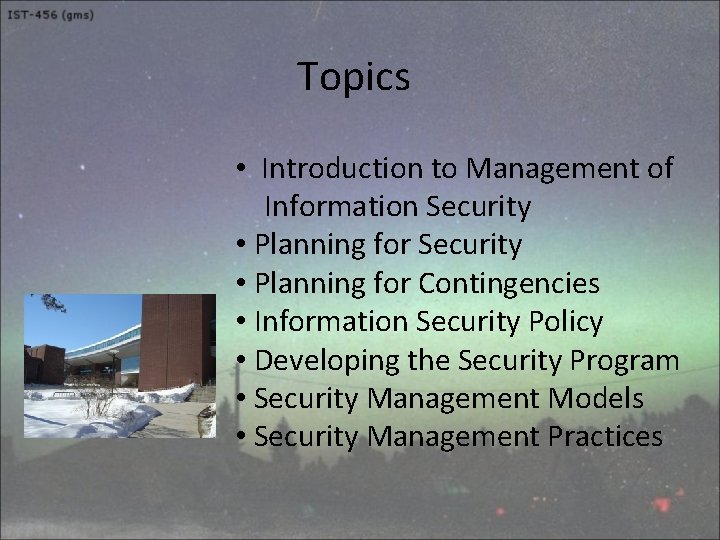 IST-456 (gms)

Topics

• Introduction to Management of Information Security
• Planning for Security
• Planning for Contingencies
• Information Security Policy
• Developing the Security Program
• Security Management Models
• Security Management Practices